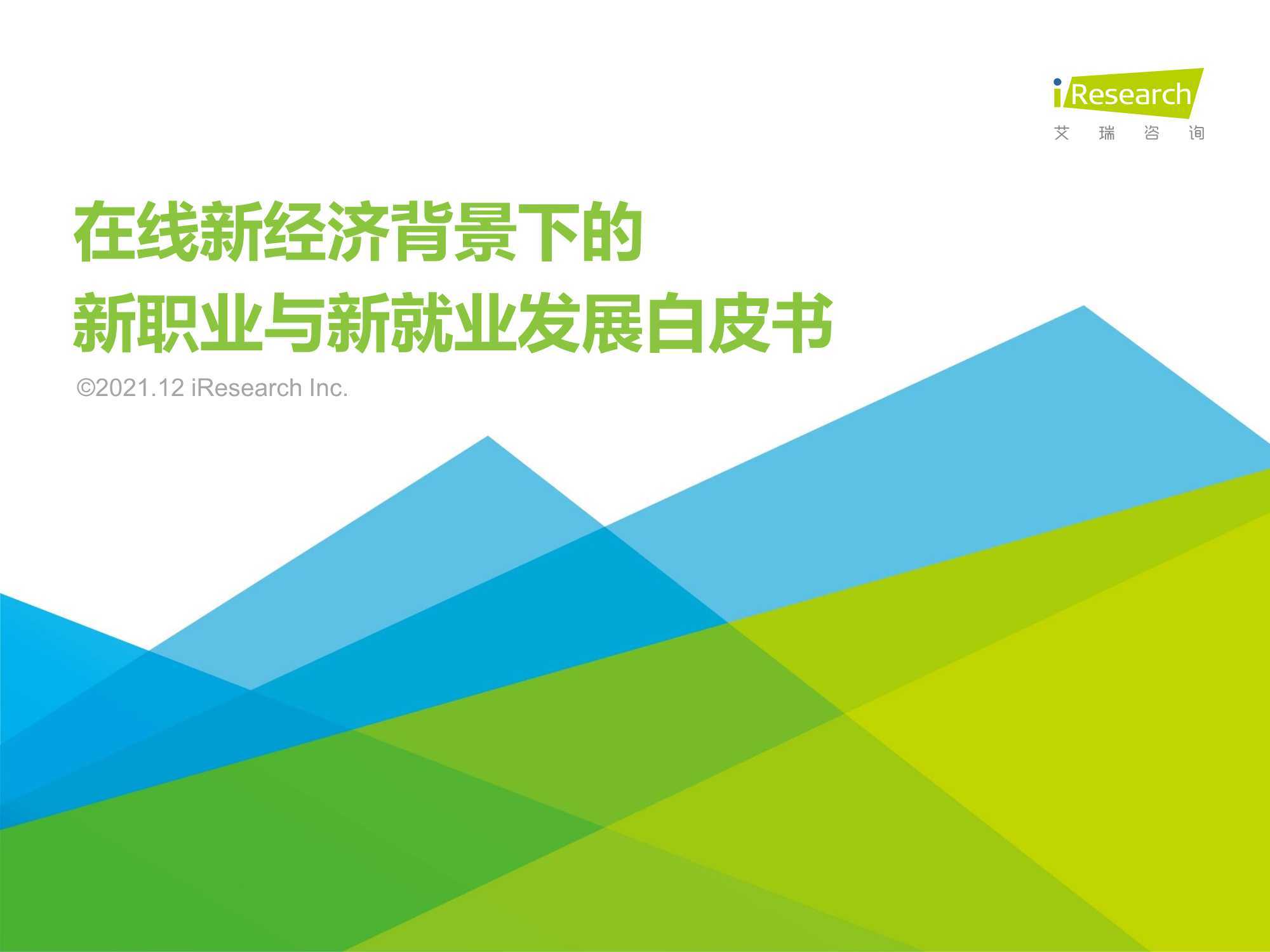 iResearch
艾 瑞 咨 询

在线新经济背景下的
新职业与新就业发展白皮书

©2021.12 iResearch Inc.